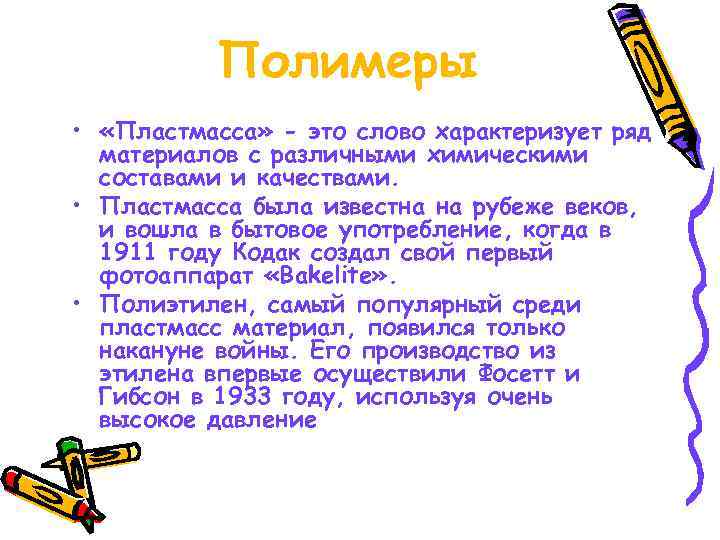 Полимеры

• «Пластмасса» - это слово характеризует ряд материалов с различными химическими составами и качествами.

• Пластмасса была известна на рубеже веков, и вошла в бытовое употребление, когда в 1911 году Кодак создал свой первый фотоаппарат «Bakelite».

• Полиэтилен, самый популярный среди пластмасс материал, появился только накануне войны. Его производство из этилена впервые осуществили Фосетт и Гибсон в 1933 году, используя очень высокое давление